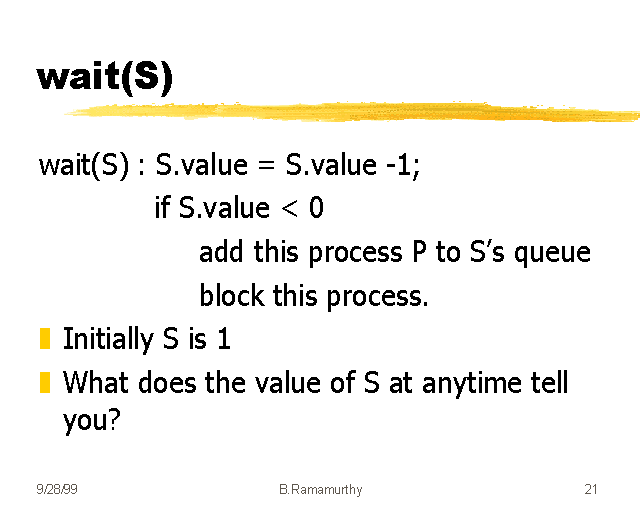 wait(S)

wait(S) : S.value = S.value -1;
if S.value < 0
add this process P to S's queue
block this process.

Initially S is 1

What does the value of S at anytime tell you?

9/28/99

B.Ramamurthy

21